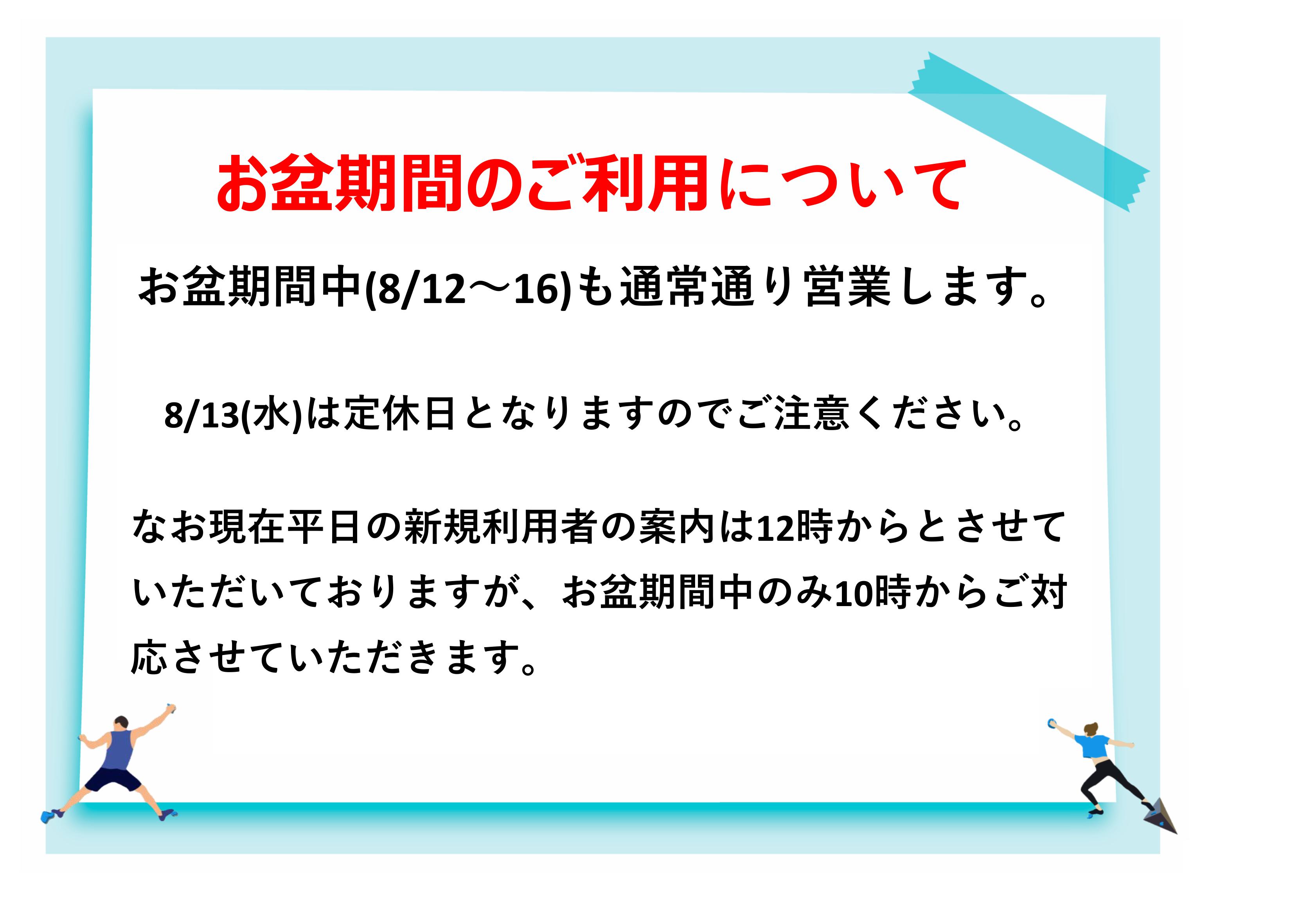 お盆期間のご利用について

お盆期間中(8/12～16)も通常通り営業します。

8/13(水)は定休日となりますのでご注意ください。

なお現在平日の新規利用者の案内は12時からとさせていただいておりますが、お盆期間中のみ10時からご対応させていただきます。